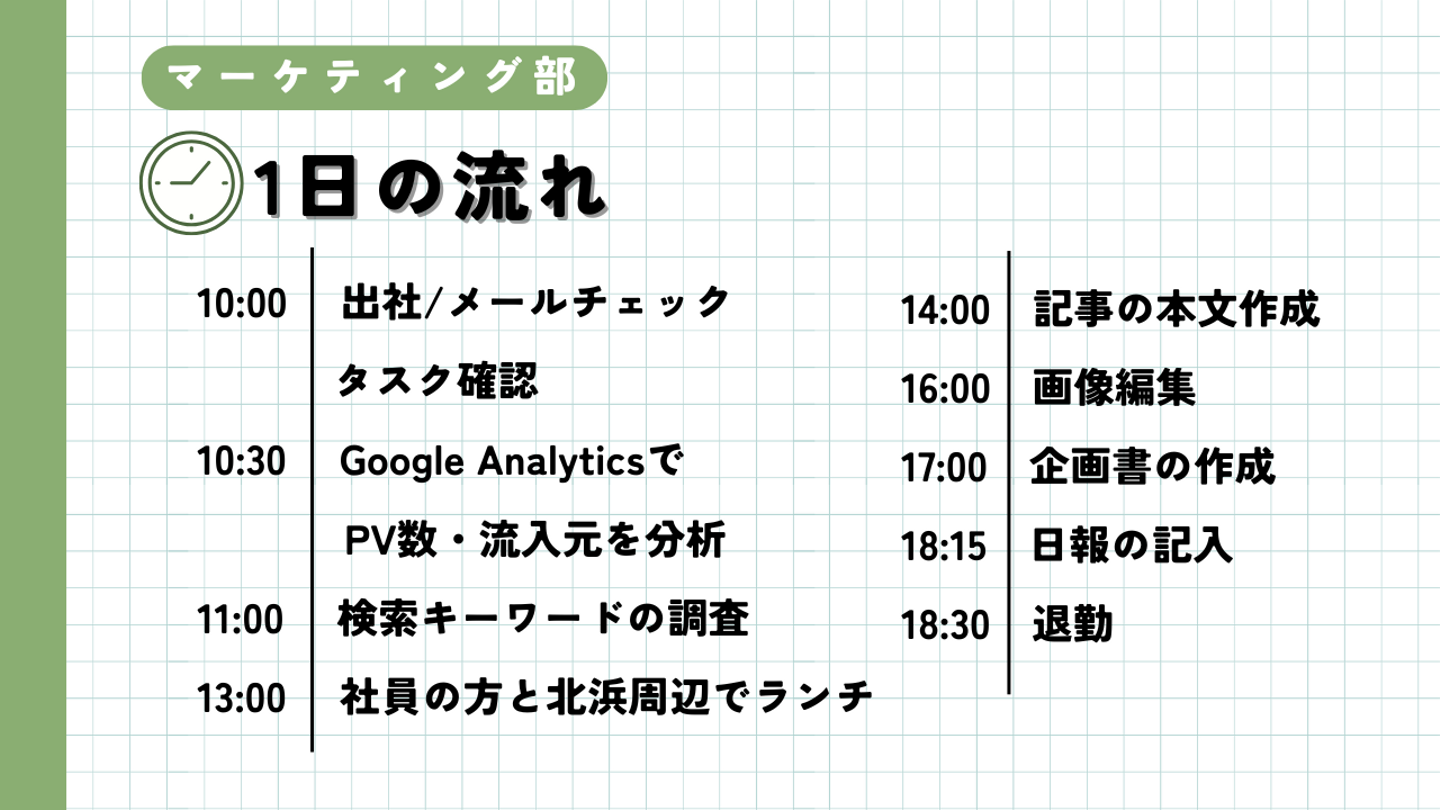 マーケティング部

1日の流れ

10:00 出社/メールチェック
タスク確認

10:30 Google Analyticsで
PV数・流入元を分析

11:00 検索キーワードの調査

13:00 社員の方と北浜周辺でランチ

14:00 記事の本文作成

16:00 画像編集

17:00 企画書の作成

18:15 日報の記入

18:30 退勤